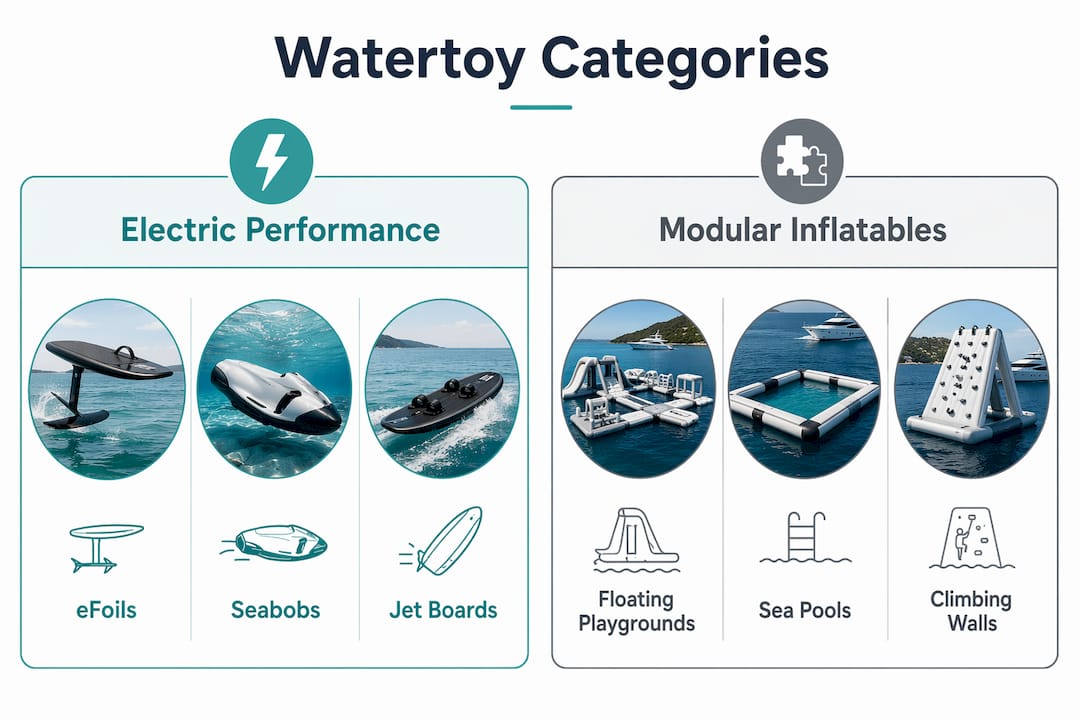 Watertoy Categories

Electric Performance

eFoils

Seabobs

Jet Boards

Modular Inflatables

Floating Playgrounds

Sea Pools

Climbing Walls